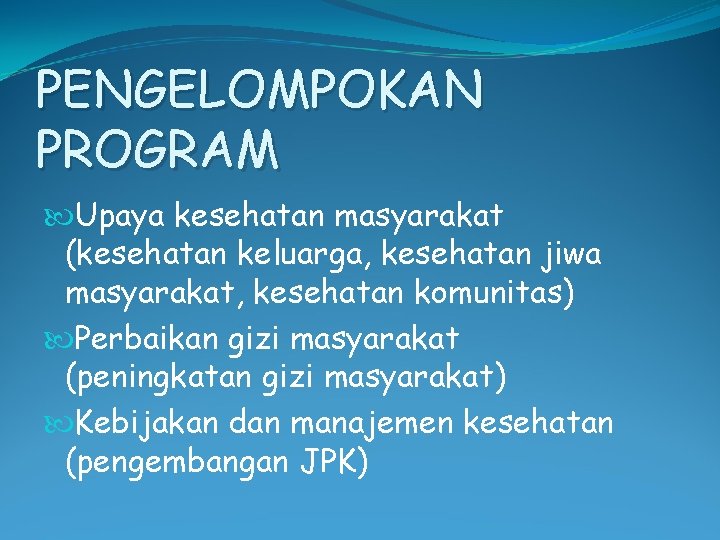 PENGELOMPOKAN PROGRAM

Upaya kesehatan masyarakat (kesehatan keluarga, kesehatan jiwa masyarakat, kesehatan komunitas)

Perbaikan gizi masyarakat (peningkatan gizi masyarakat)

Kebijakan dan manajemen kesehatan (pengembangan JPK)